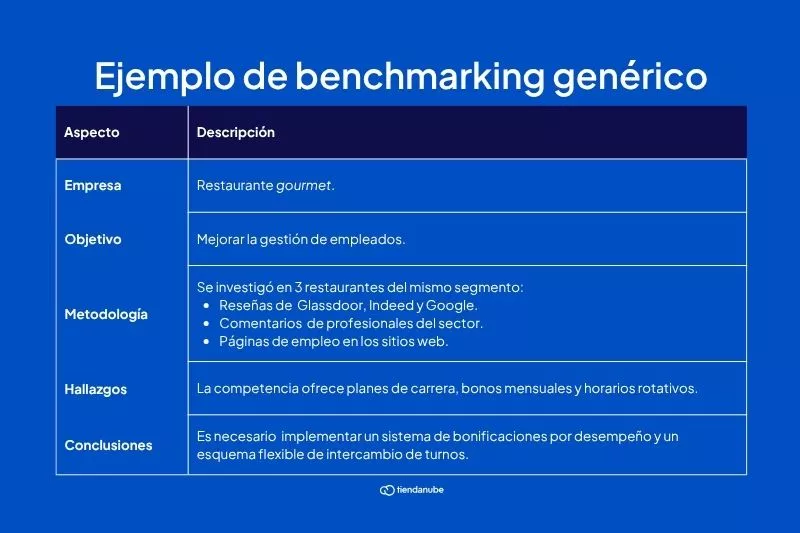 Ejemplo de benchmarking genérico

| Aspecto | Descripción |
|---|---|
| Empresa | Restaurante gourmet. |
| Objetivo | Mejorar la gestión de empleados. |
| Metodología | Se investigó en 3 restaurantes del mismo segmento: • Reseñas de Glassdoor, Indeed y Google. • Comentarios de profesionales del sector. • Páginas de empleo en los sitios web. |
| Hallazgos | La competencia ofrece planes de carrera, bonos mensuales y horarios rotativos. |
| Conclusiones | Es necesario implementar un sistema de bonificaciones por desempeño y un esquema flexible de intercambio de turnos. |

tiendanube